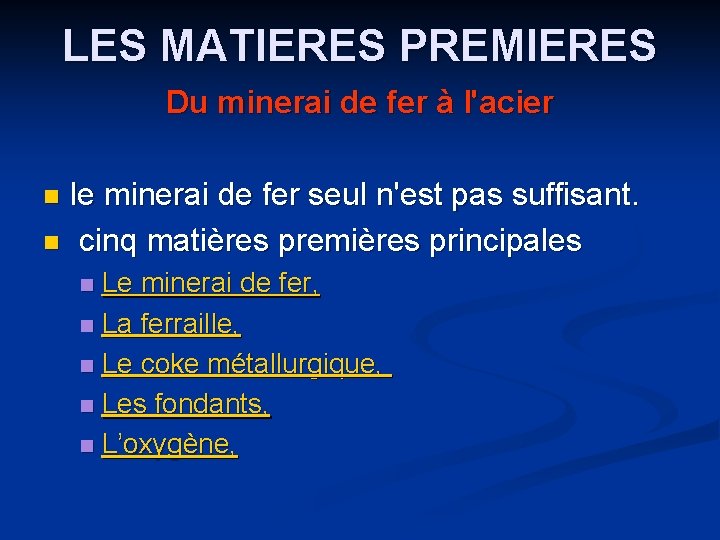 LES MATIERES PREMIERES

Du minerai de fer à l'acier

- le minerai de fer seul n'est pas suffisant.
- cinq matières premières principales
  - Le minerai de fer,
  - La ferraille,
  - Le coke métallurgique,
  - Les fondants,
  - L'oxygène,